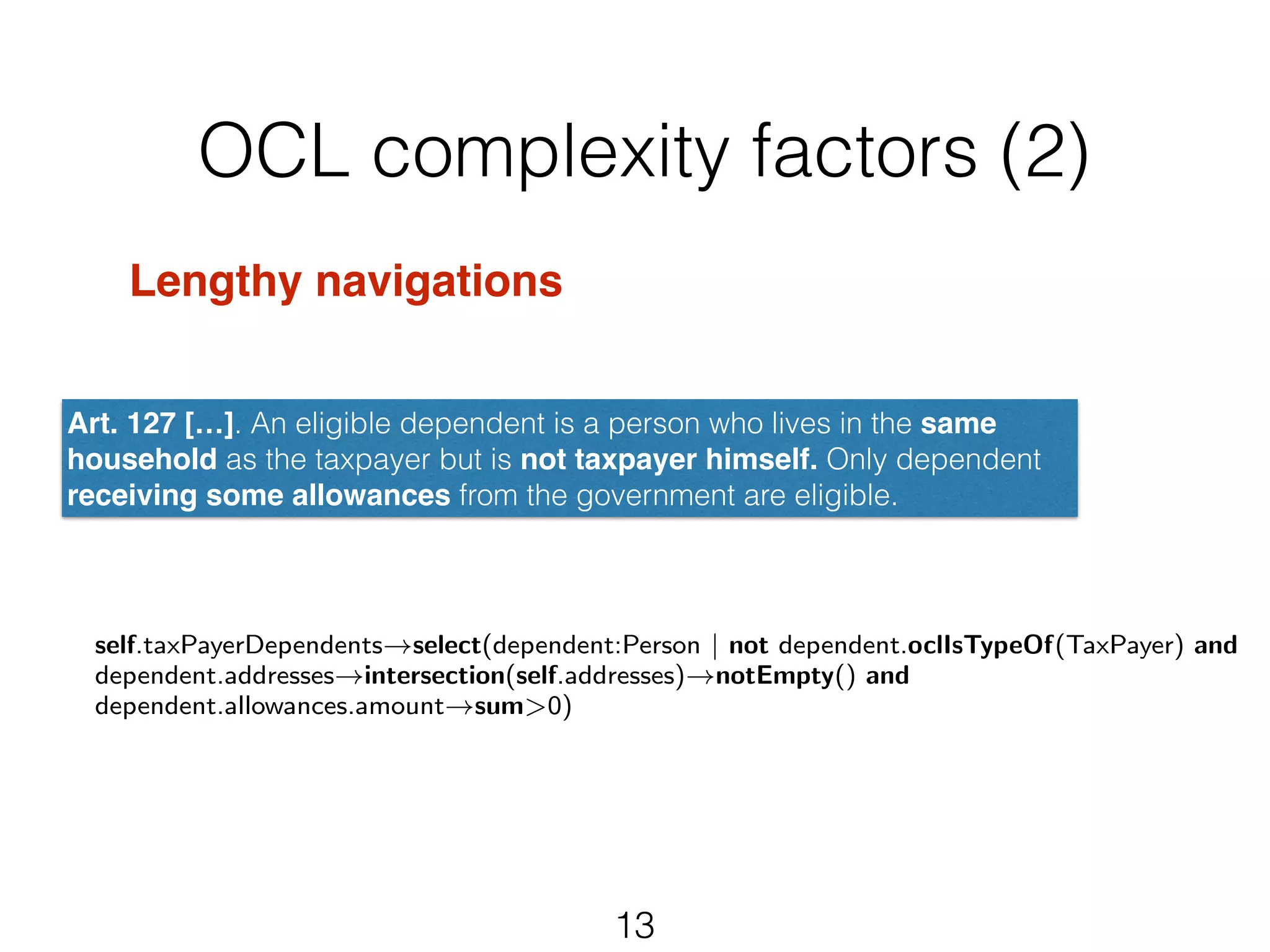 OCL complexity factors (2)

Lengthy navigations

Art. 127 [...]. An eligible dependent is a person who lives in the same household as the taxpayer but is not taxpayer himself. Only dependent receiving some allowances from the government are eligible.

self.taxPayerDependents→select(dependent:Person | not dependent.oclIsTypeOf(TaxPayer) and dependent.addresses→intersection(self.addresses)→notEmpty() and dependent.allowances.amount→sum>0)

13